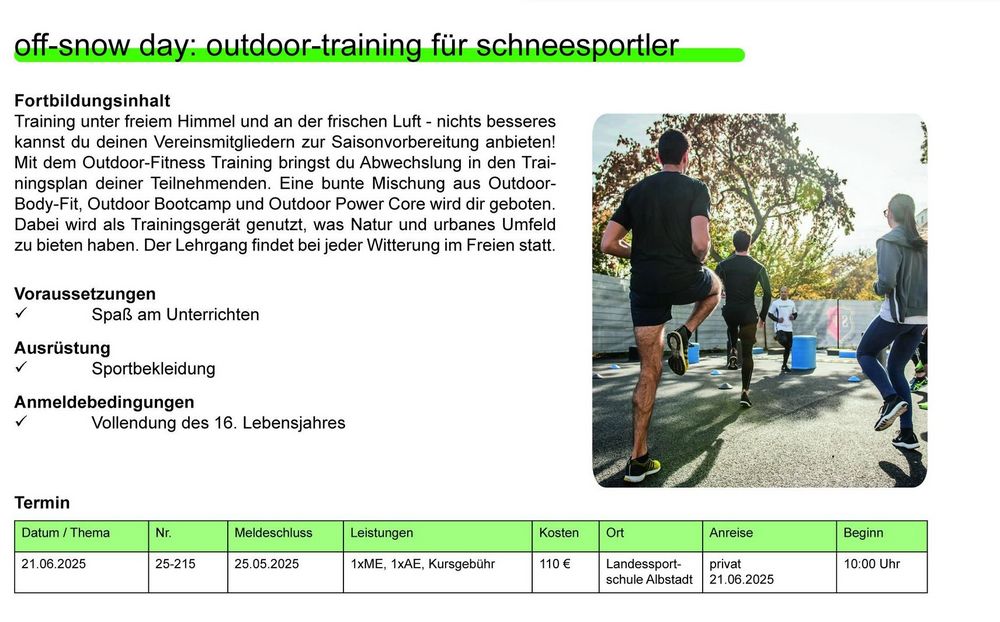 off-snow day: outdoor-training für schneesportler

**Fortbildungsinhalt**
Training unter freiem Himmel und an der frischen Luft - nichts besseres kannst du deinen Vereinsmitgliedern zur Saisonvorbereitung anbieten! Mit dem Outdoor-Fitness Training bringst du Abwechslung in den Trainingsplan deiner Teilnehmenden. Eine bunte Mischung aus Outdoor-Body-Fit, Outdoor Bootcamp und Outdoor Power Core wird dir geboten. Dabei wird als Trainingsgerät genutzt, was Natur und urbanes Umfeld zu bieten haben. Der Lehrgang findet bei jeder Witterung im Freien statt.

**Voraussetzungen**
✓ Spaß am Unterrichten

**Ausrüstung**
✓ Sportbekleidung

**Anmeldebedingungen**
✓ Vollendung des 16. Lebensjahres

**Termin**

| Datum / Thema | Nr. | Meldeschluss | Leistungen | Kosten | Ort | Anreise | Beginn |
|---|---|---|---|---|---|---|---|
| 21.06.2025 | 25-215 | 25.05.2025 | 1xME, 1xAE, Kursgebühr | 110 € | Landessportschule Albstadt | privat 21.06.2025 | 10:00 Uhr |